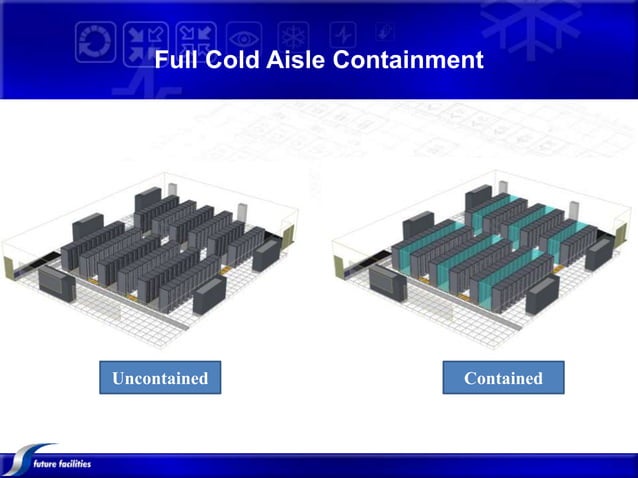 Full Cold Aisle Containment

Uncontained

Contained

future facilities